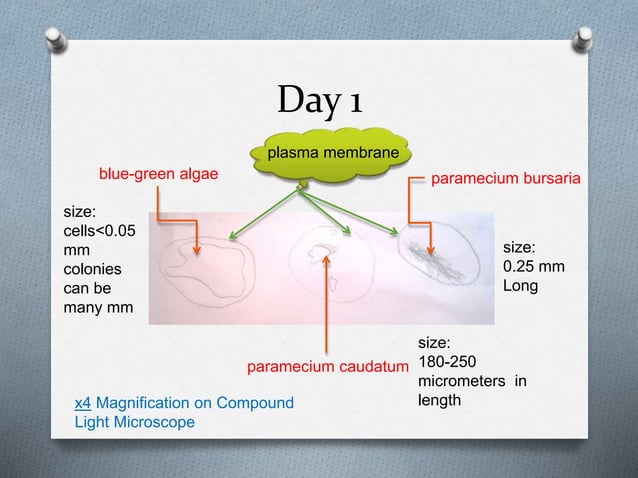 Day 1

plasma membrane

blue-green algae

paramecium bursaria

size: cells<0.05 mm colonies can be many mm

size: 0.25 mm Long

paramecium caudatum

size: 180-250 micrometers in length

x4 Magnification on Compound Light Microscope